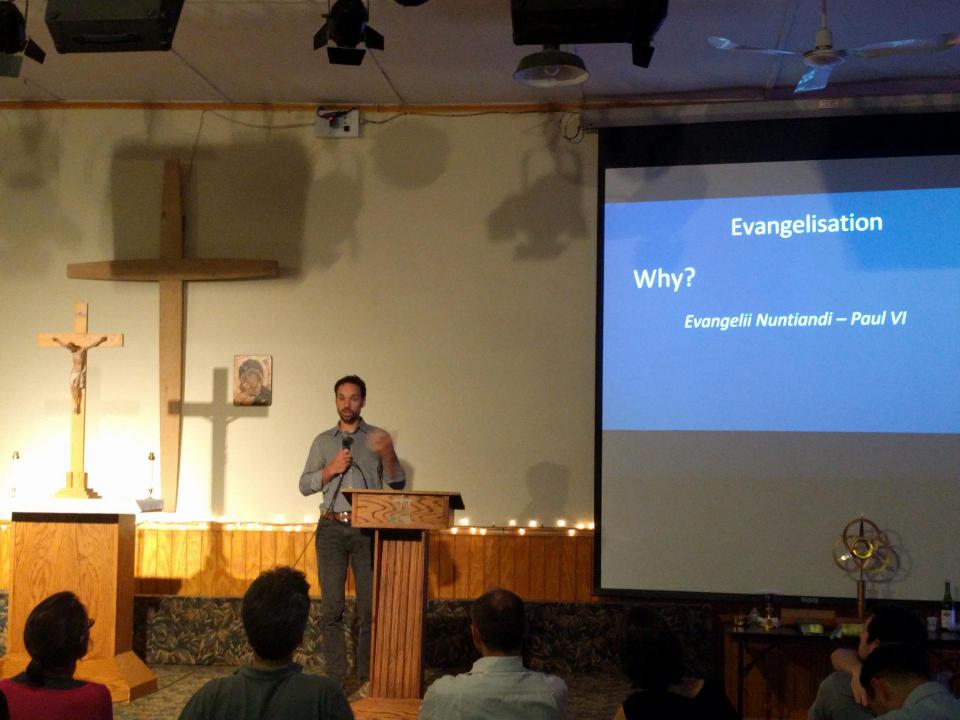 Evangelisation

Why?

Evangelii Nuntiandi – Paul VI